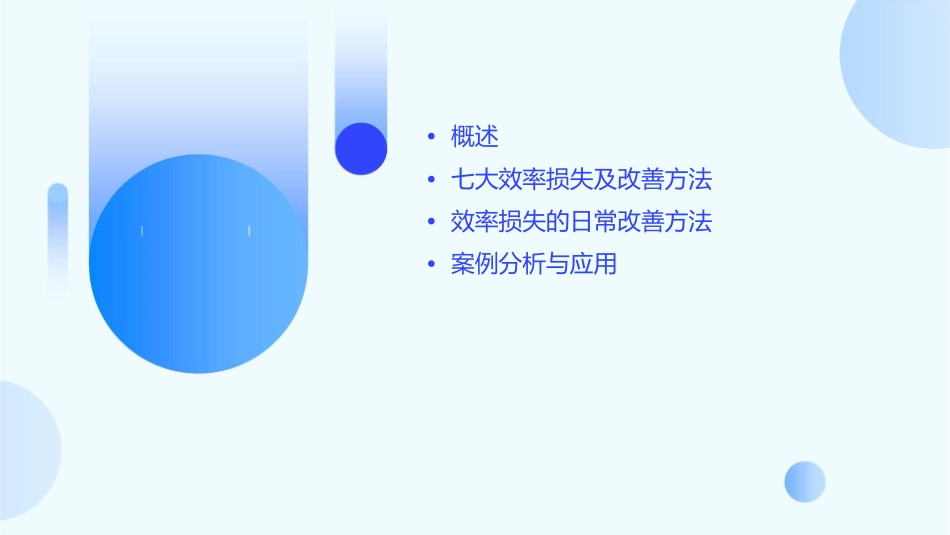 • 概述
• 七大效率损失及改善方法
• 效率损失的日常改善方法
• 案例分析与应用